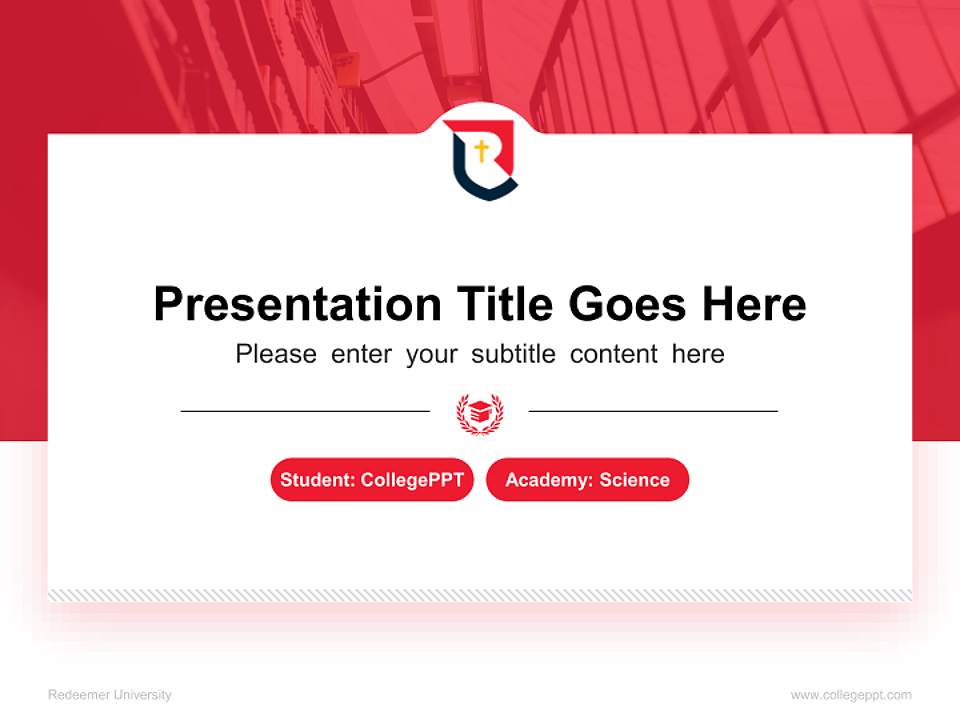 Presentation Title Goes Here

Please enter your subtitle content here

Student: CollegePPT

Academy: Science

Redeemer University

www.collegeppt.com